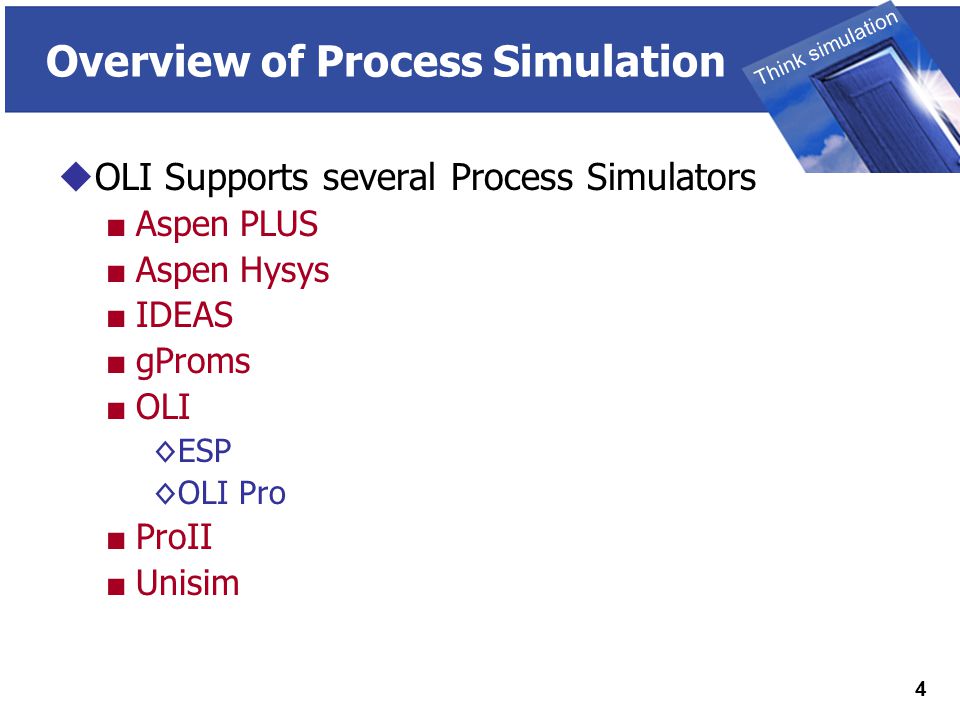 Overview of Process Simulation

Think simulation

◆OLI Supports several Process Simulators
■ Aspen PLUS
■ Aspen Hysys
■ IDEAS
■ gProms
■ OLI
◇ESP
◇OLI Pro
■ ProII
■ Unisim

4